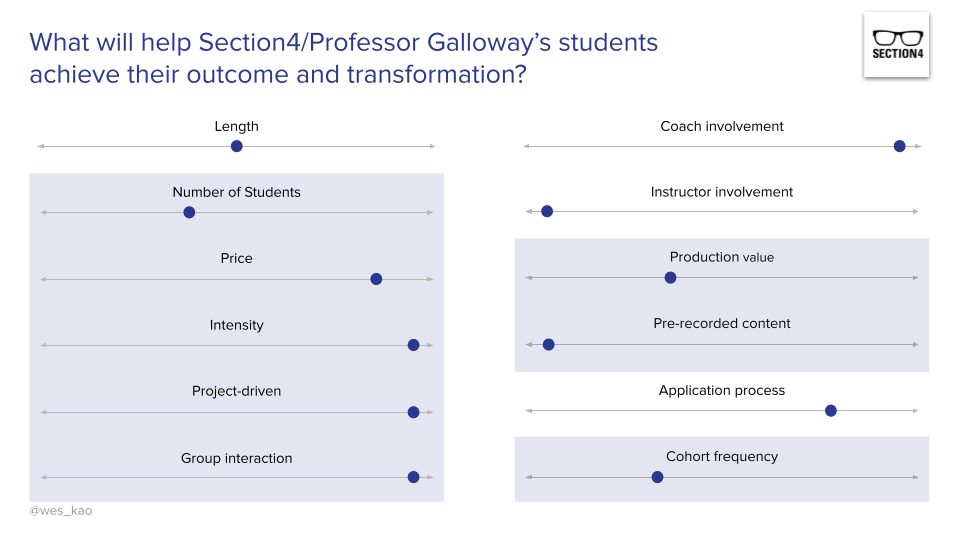 What will help Section4/Professor Galloway's students achieve their outcome and transformation?

SECTION4

Length

Number of Students

Price

Intensity

Project-driven

Group interaction

Coach involvement

Instructor involvement

Production value

Pre-recorded content

Application process

Cohort frequency

@wes_kao